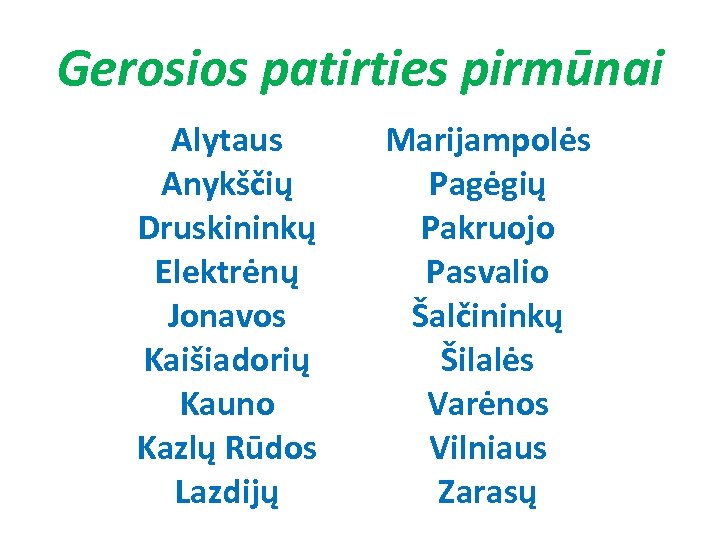 Gerosios patirties pirmūnai

Alytaus
Anykščių
Druskininkų
Elektrėnų
Jonavos
Kaišiadorių
Kauno
Kazlų Rūdos
Lazdijų

Marijampolės
Pagėgių
Pakruojo
Pasvalio
Šalčininkų
Šilalės
Varėnos
Vilniaus
Zarasų